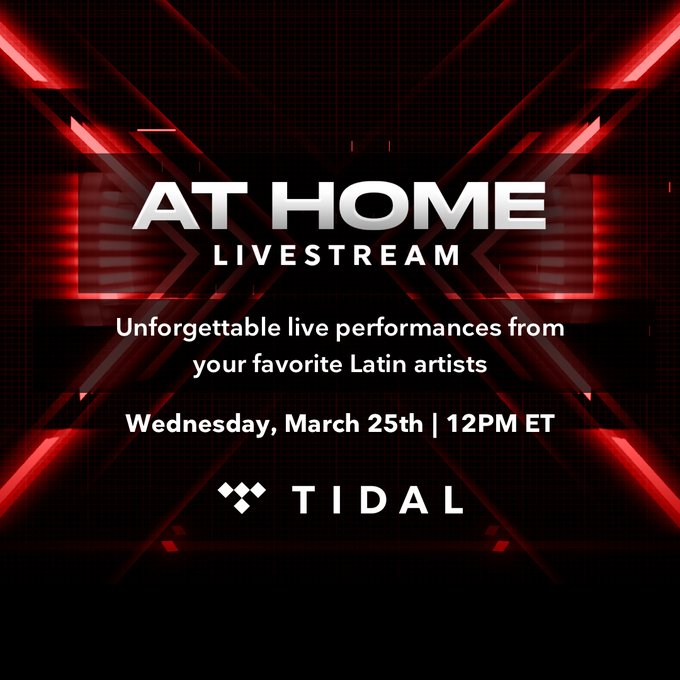 AT HOME
LIVESTREAM

Unforgettable live performances from your favorite Latin artists

Wednesday, March 25th | 12PM ET

TIDAL